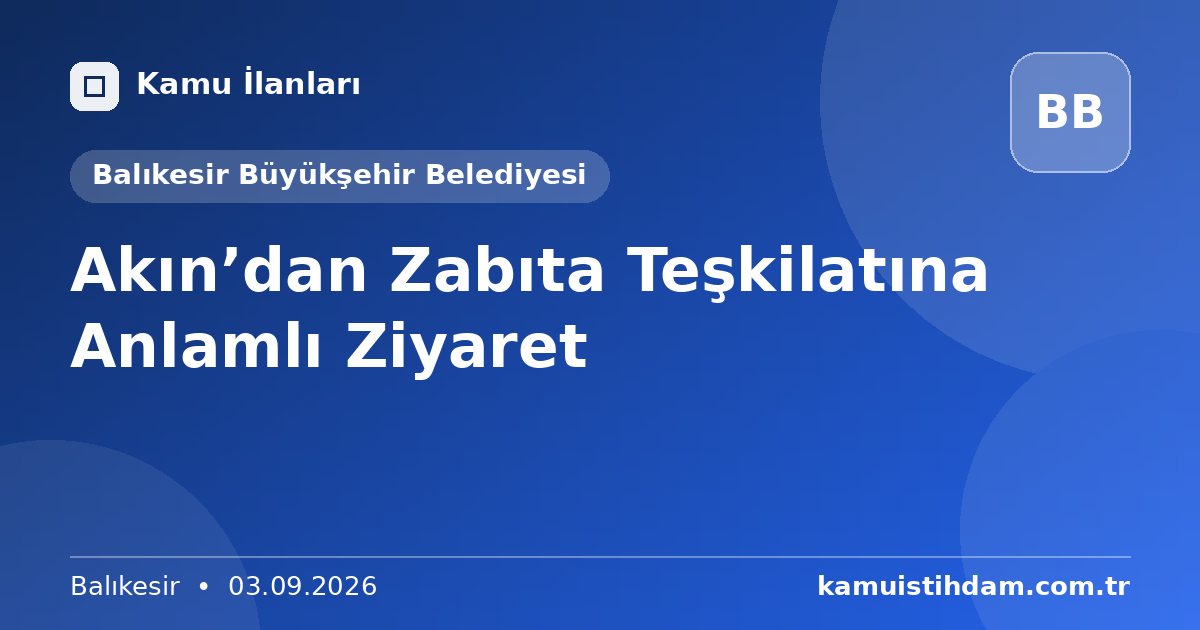 Kamu İlanları

BB

Balıkesir Büyükşehir Belediyesi

Akın'dan Zabıta Teşkilatına Anlamlı Ziyaret

Balıkesir • 03.09.2026

kamuistihdam.com.tr